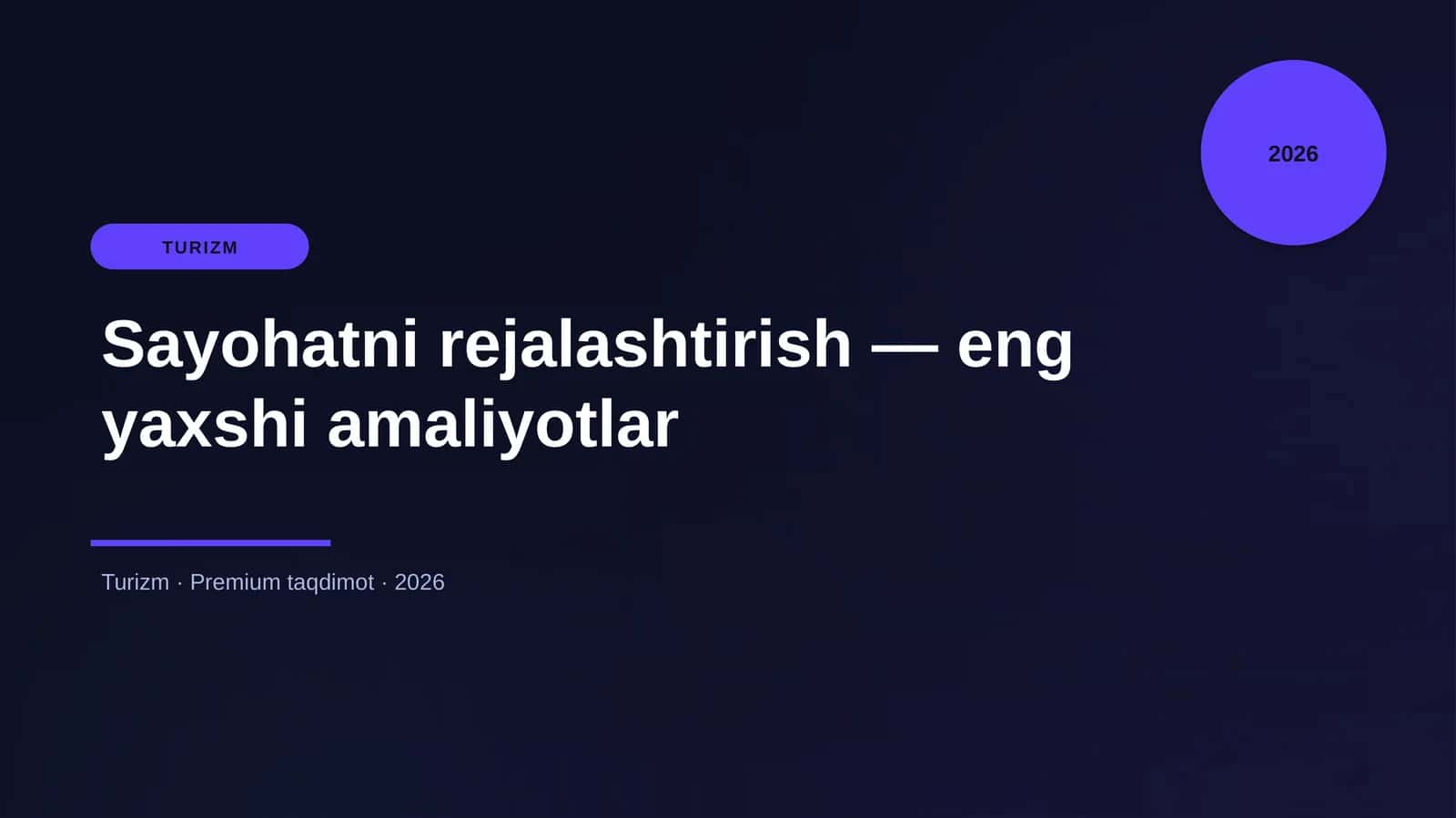 2026

TURIZM

Sayohatni rejalashtirish — eng yaxshi amaliyotlar

Turizm · Premium taqdimot · 2026